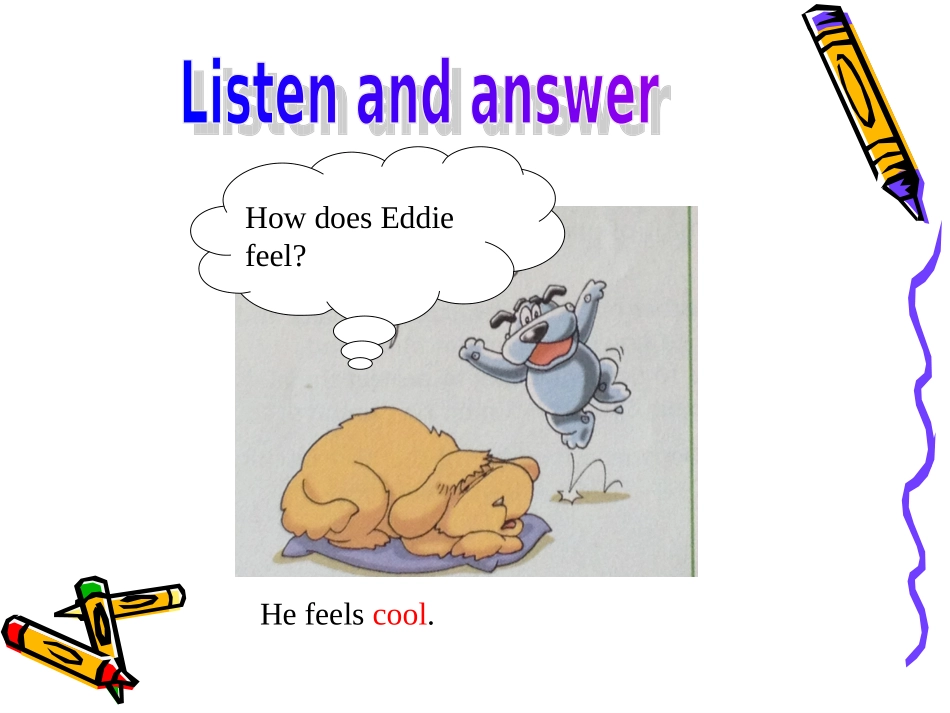 Listen and answer

How does Eddie feel?

He feels cool.